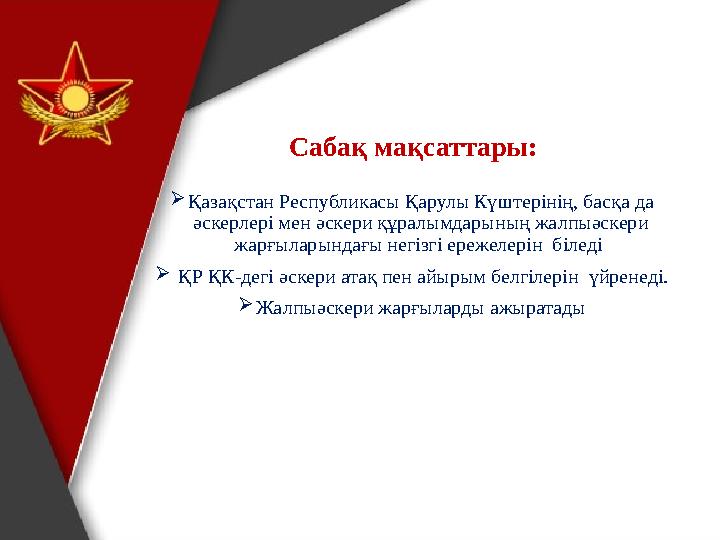 Сабақ мақсаттары:

➢ Қазақстан Республикасы Қарулы Күштерінің, басқа да әскерлері мен әскери құралымдарының жалпыәскери жарғыларындағы негізгі ережелерін біледі

➢ ҚР ҚК-дегі әскери атақ пен айырым белгілерін үйренеді.

➢ Жалпыәскери жарғыларды ажыратады